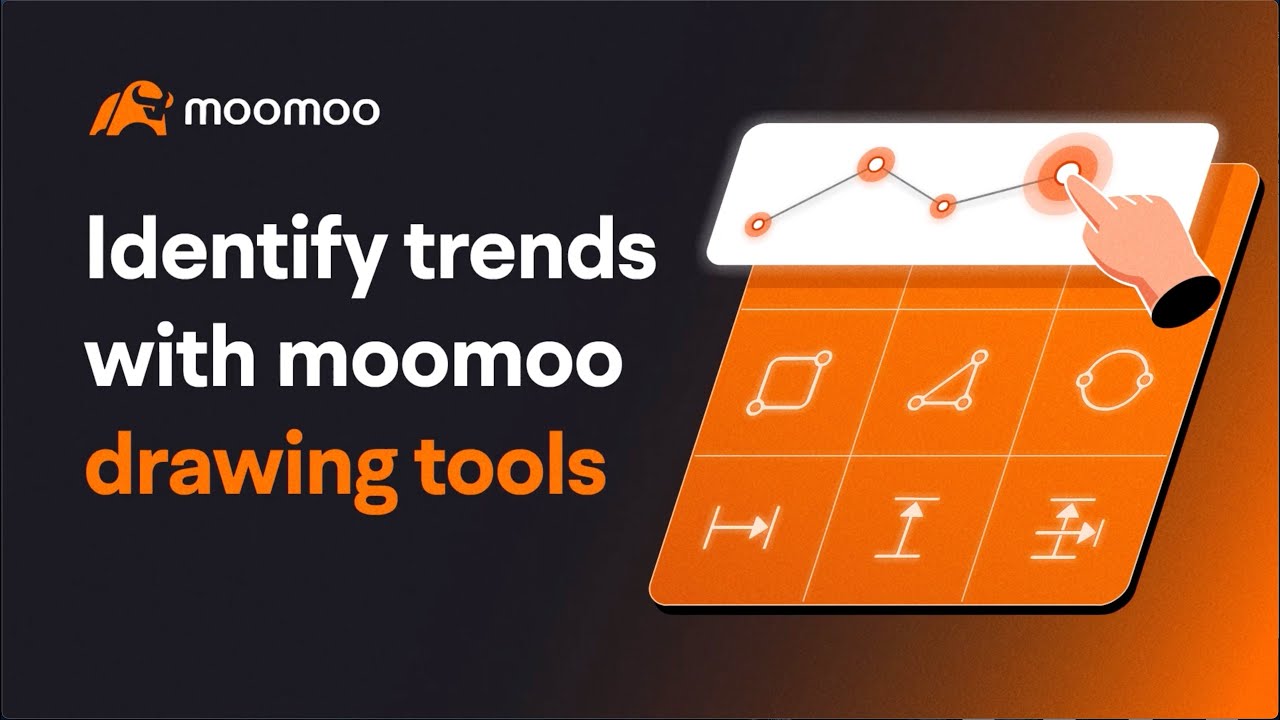 moomoo

Identify trends with moomoo drawing tools